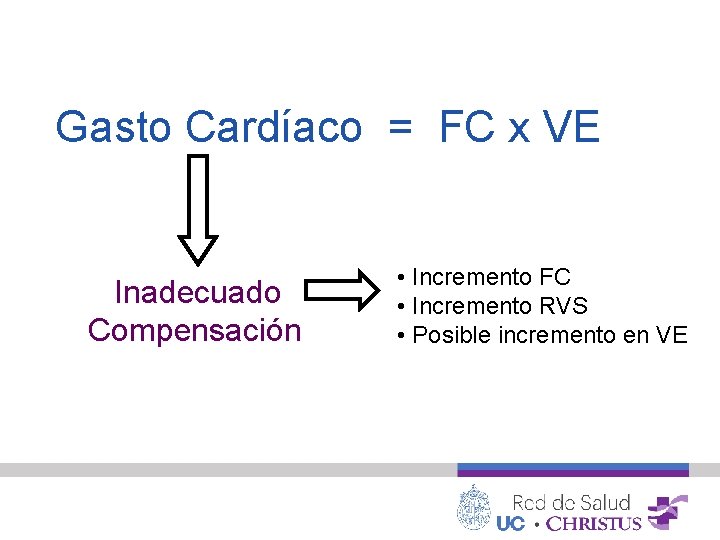 Gasto Cardíaco = FC x VE

Inadecuado
Compensación

• Incremento FC
• Incremento RVS
• Posible incremento en VE

Red de Salud
UC • CHRISTUS